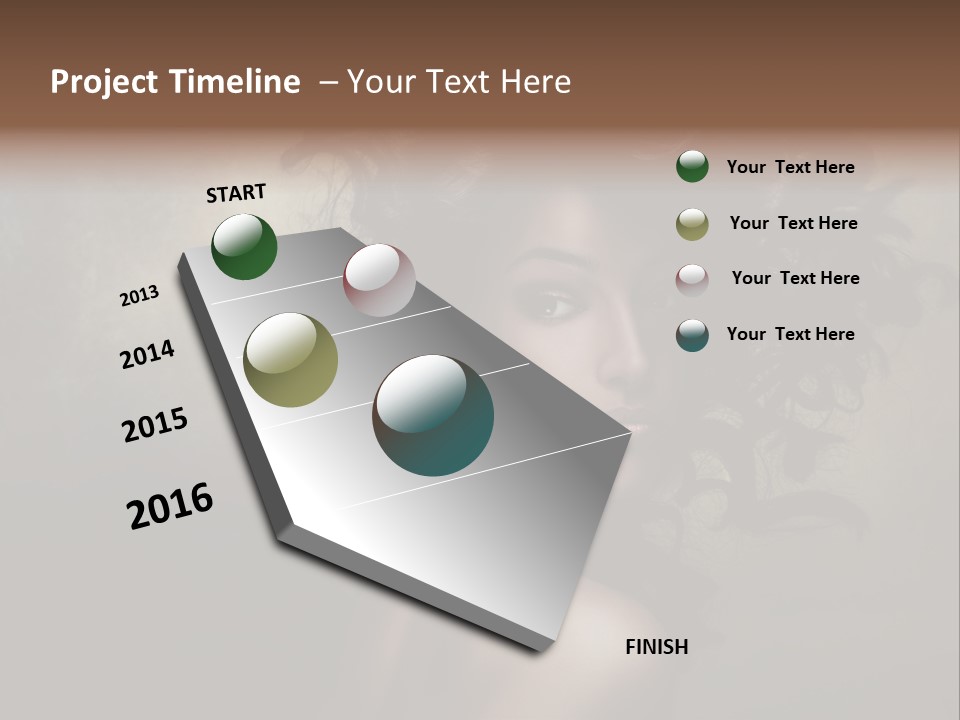 Project Timeline – Your Text Here

START

2013

2014

2015

2016

FINISH

Your Text Here

Your Text Here

Your Text Here

Your Text Here